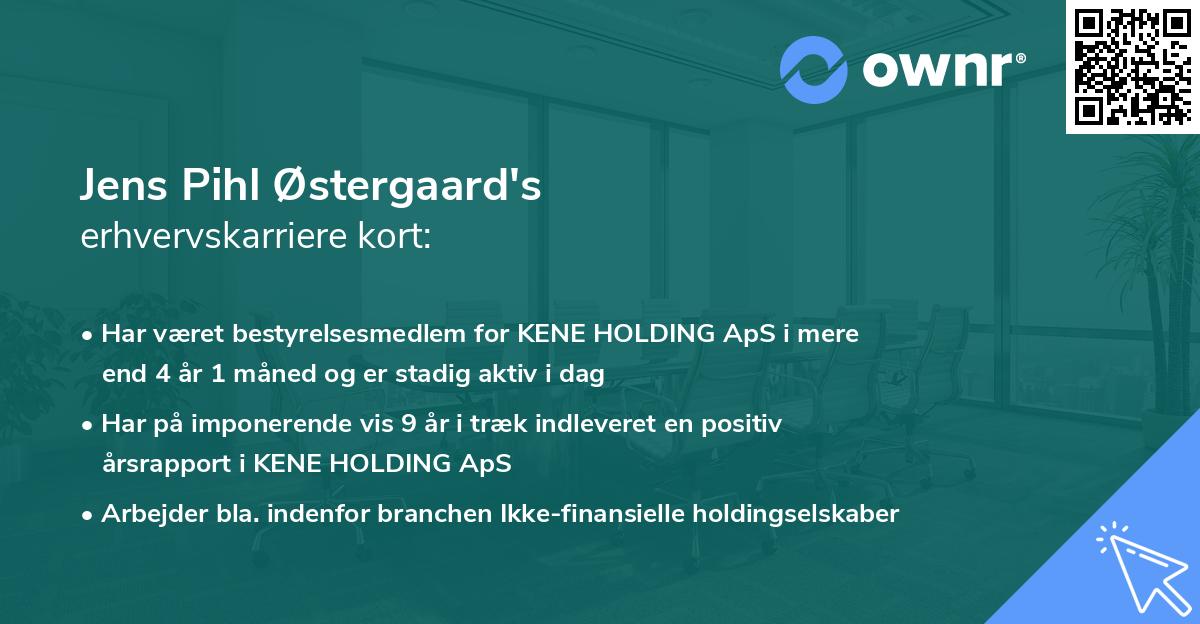 ownr®

Jens Pihl Østergaard's
erhvervskarriere kort:

• Har været bestyrelsesmedlem for KENE HOLDING ApS i mere end 4 år 1 måned og er stadig aktiv i dag

• Har på imponerende vis 9 år i træk indleveret en positiv årsrapport i KENE HOLDING ApS

• Arbejder bla. indenfor branchen Ikke-finansielle holdingselskaber